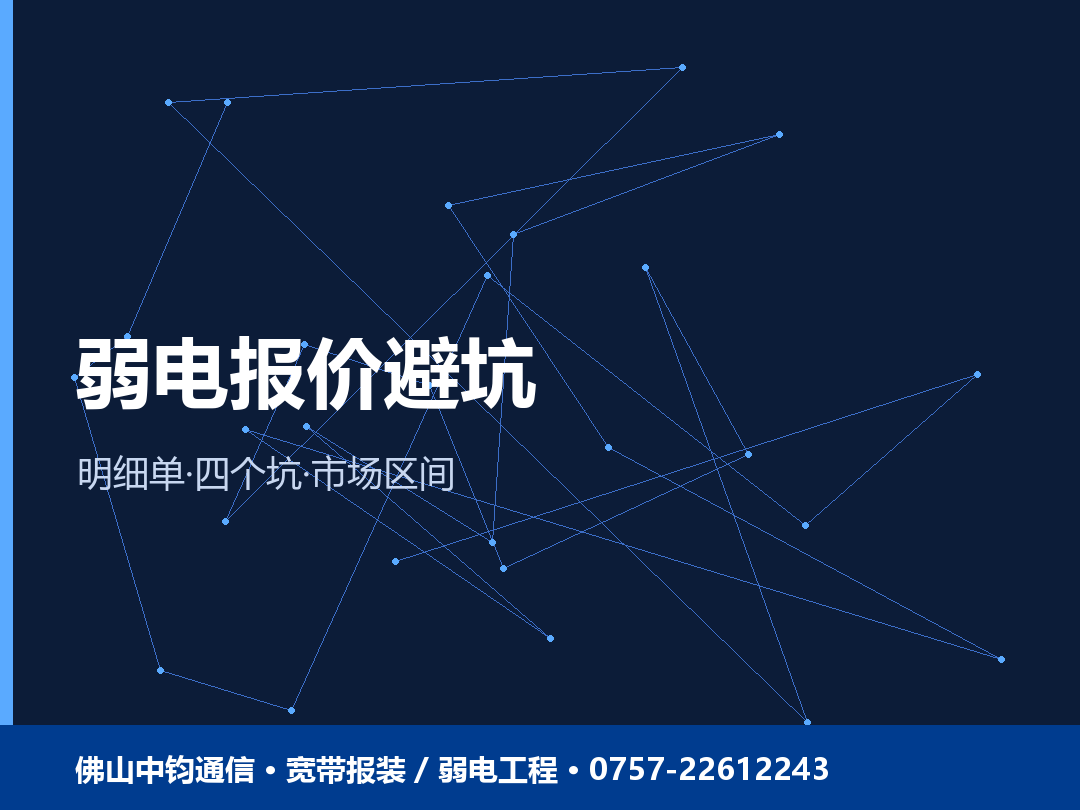 弱电报价避坑

明细单·四个坑·市场区间

佛山中钧通信 • 宽带报装 / 弱电工程 • 0757-22612243